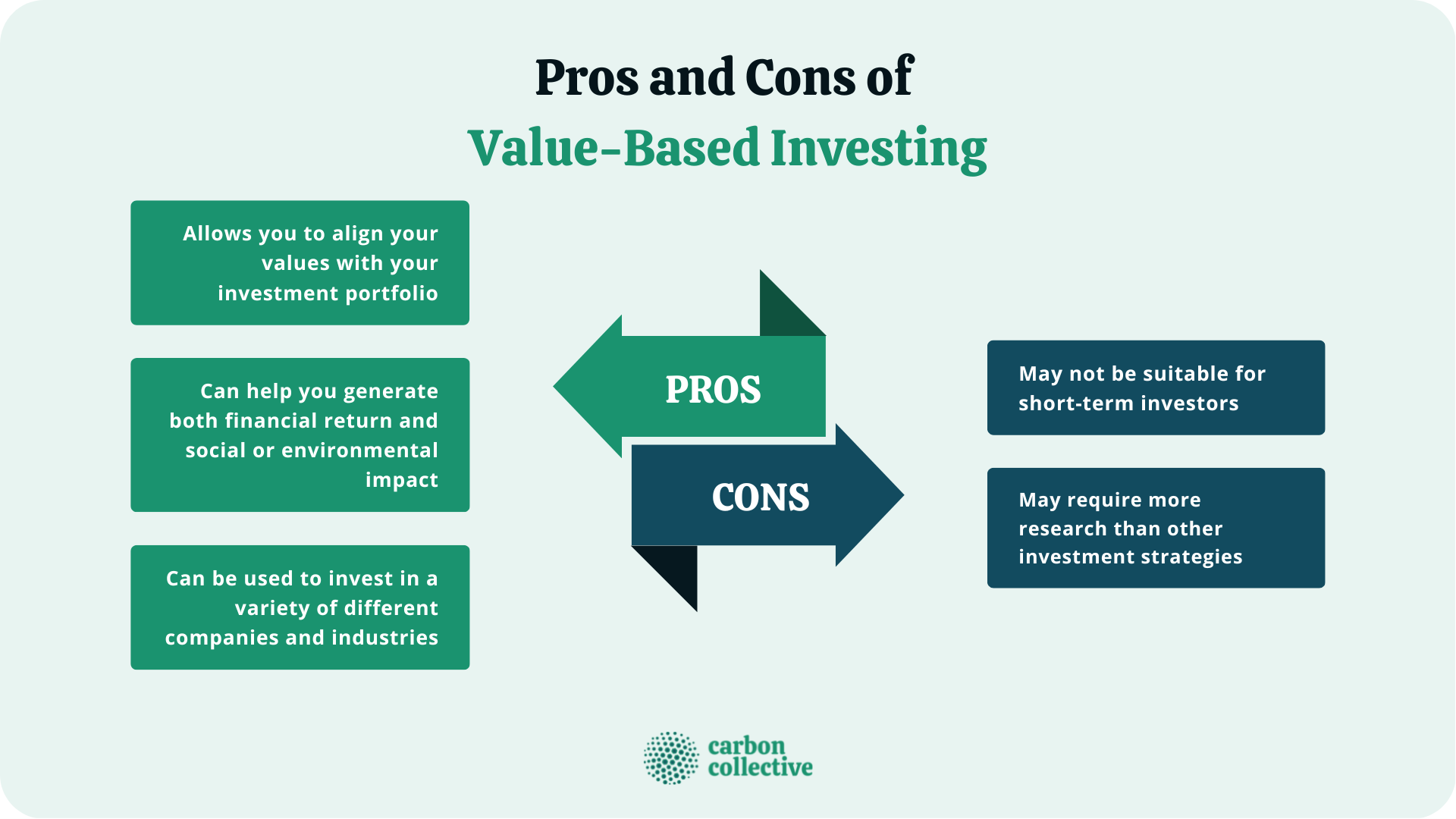 Pros and Cons of
Value-Based Investing

Allows you to align your values with your investment portfolio

Can help you generate both financial return and social or environmental impact

Can be used to invest in a variety of different companies and industries

PROS

CONS

May not be suitable for short-term investors

May require more research than other investment strategies

carbon collective